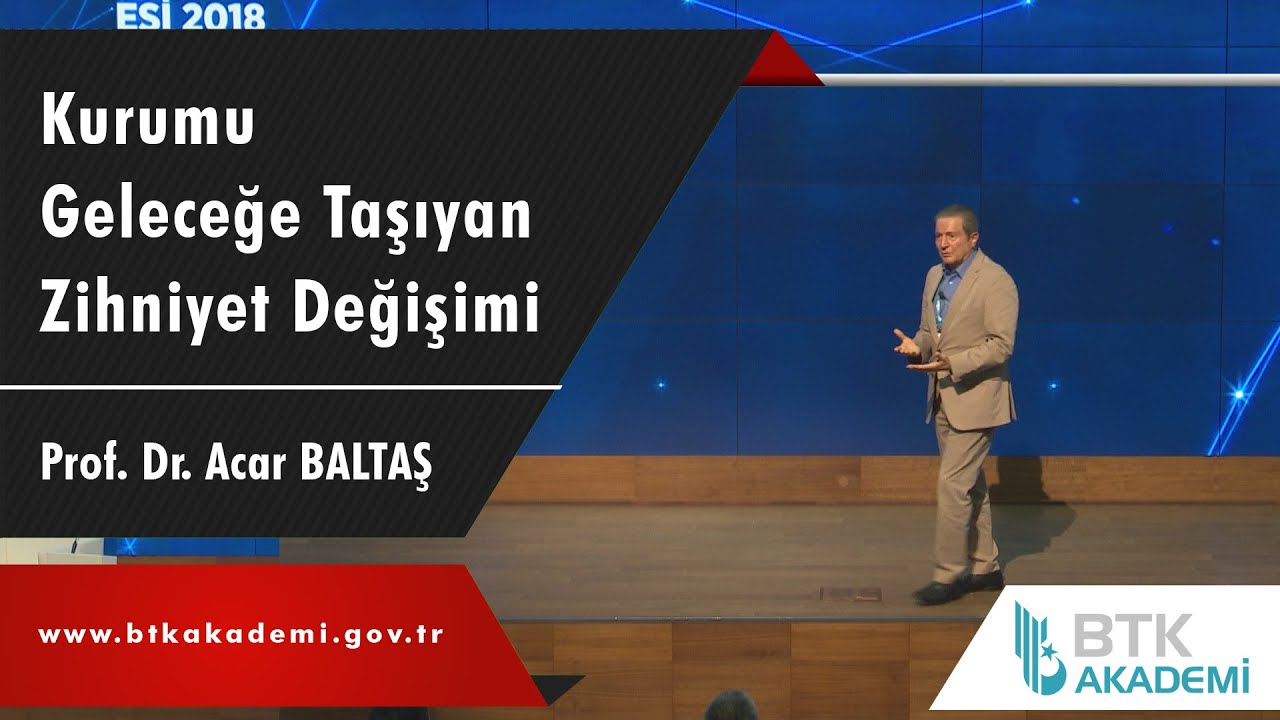 ESİ 2018

Kurumu Geleceğe Taşıyan Zihniyet Değişimi

Prof. Dr. Acar BALTAŞ

www.btkakademi.gov.tr

BTK AKADEMİ